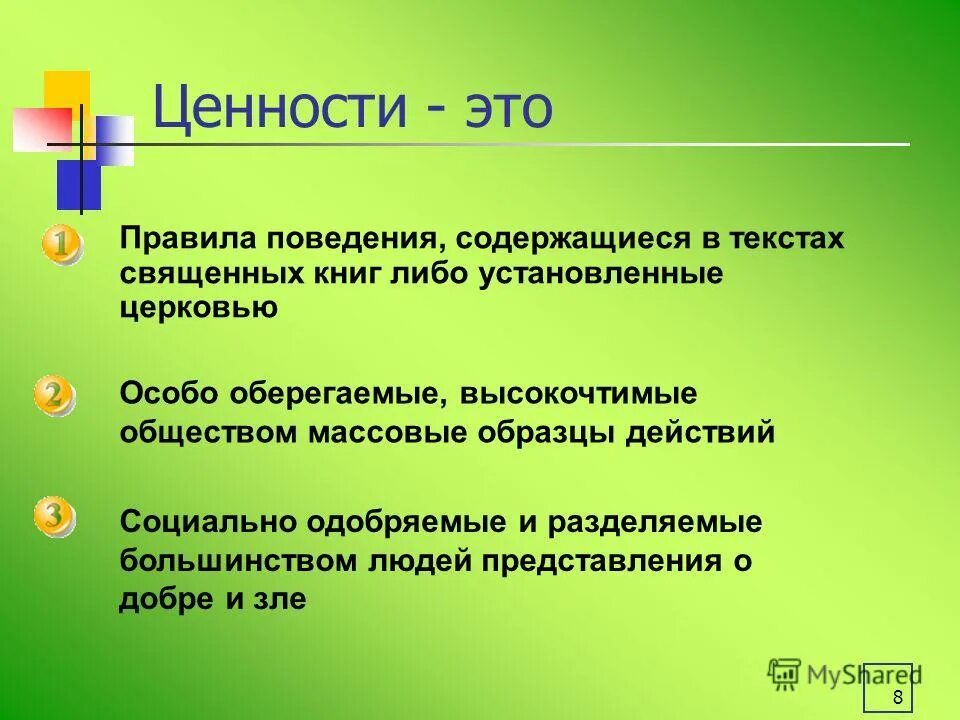 Ценности - это

1 Правила поведения, содержащиеся в текстах священных книг либо установленные церковью

2 Особо оберегаемые, высокочтимые обществом массовые образцы действий

3 Социально одобряемые и разделяемые большинством людей представления о добре и зле

MyShared

8